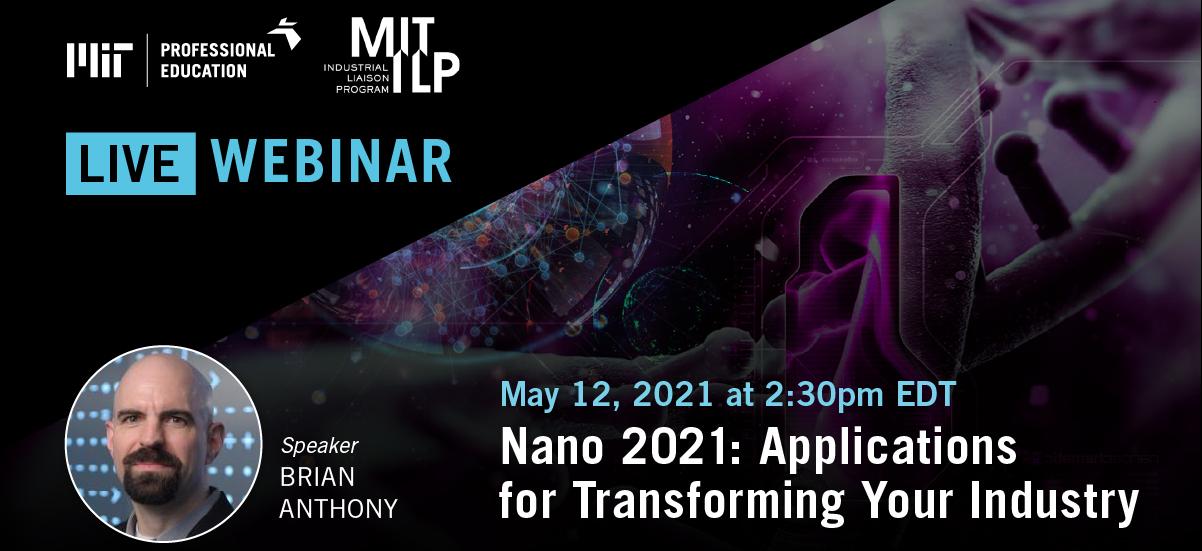 MIT PROFESSIONAL EDUCATION

MIT ILP
INDUSTRIAL LIAISON PROGRAM

LIVE WEBINAR

Speaker
BRIAN ANTHONY

May 12, 2021 at 2:30pm EDT

Nano 2021: Applications for Transforming Your Industry